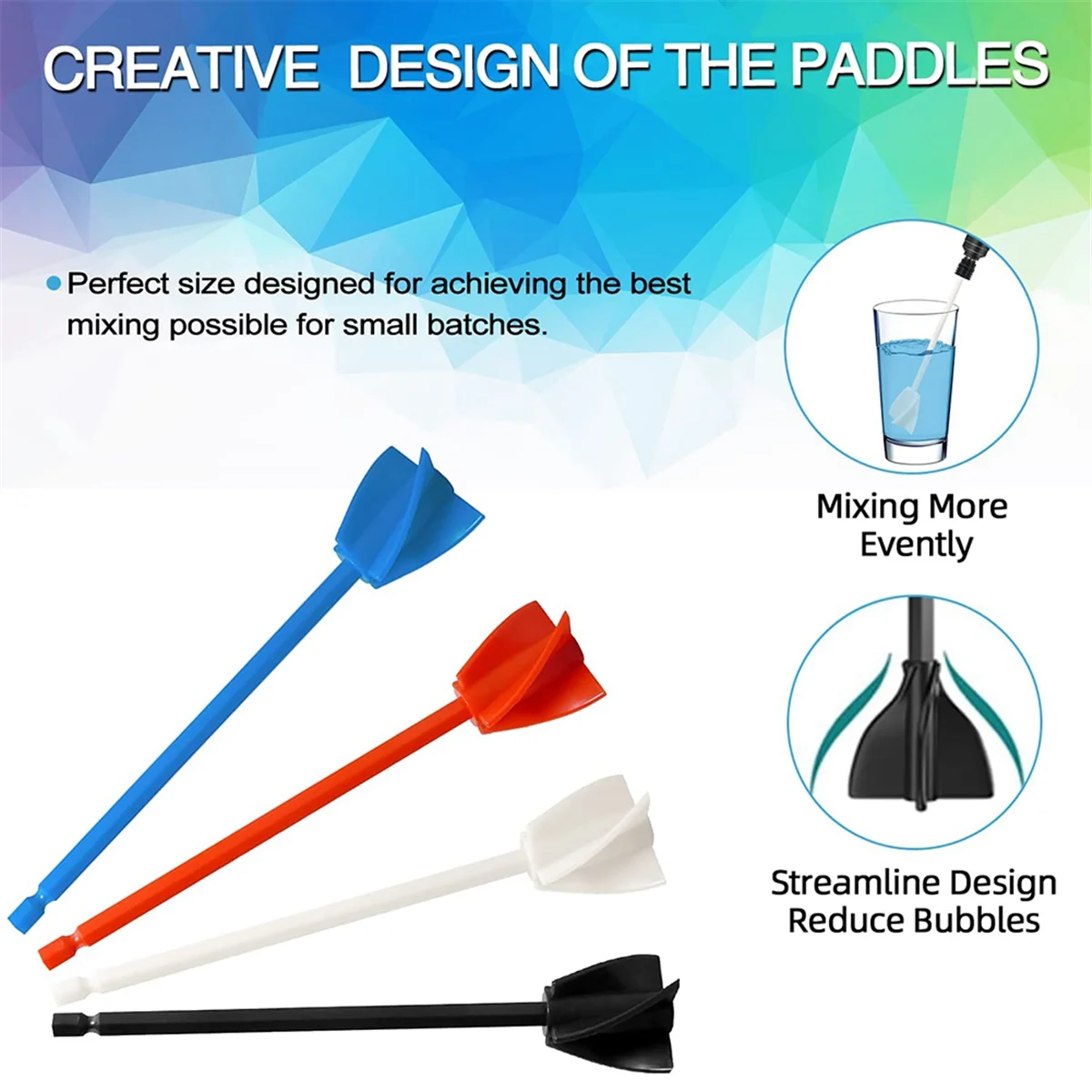 CREATIVE  DESIGN OF THE PADDLES

Perfect size designed for achieving the best mixing possible for small batches.

Mixing More Evently

Streamline Design Reduce Bubbles